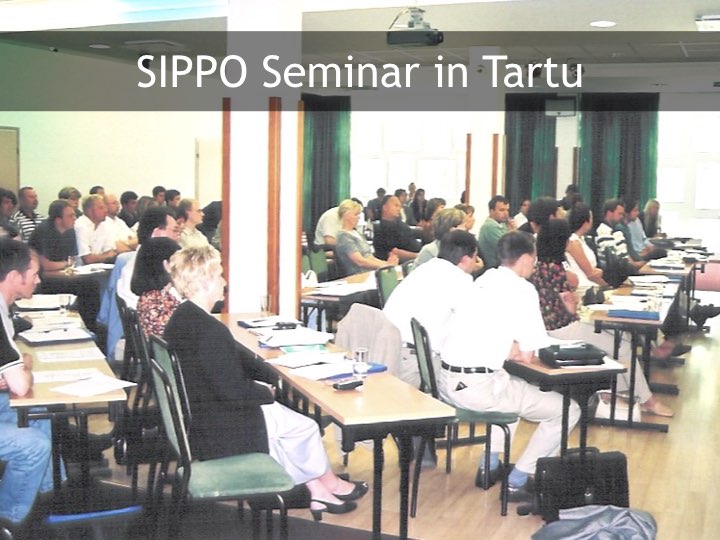 SIPPO Seminar in Tartu